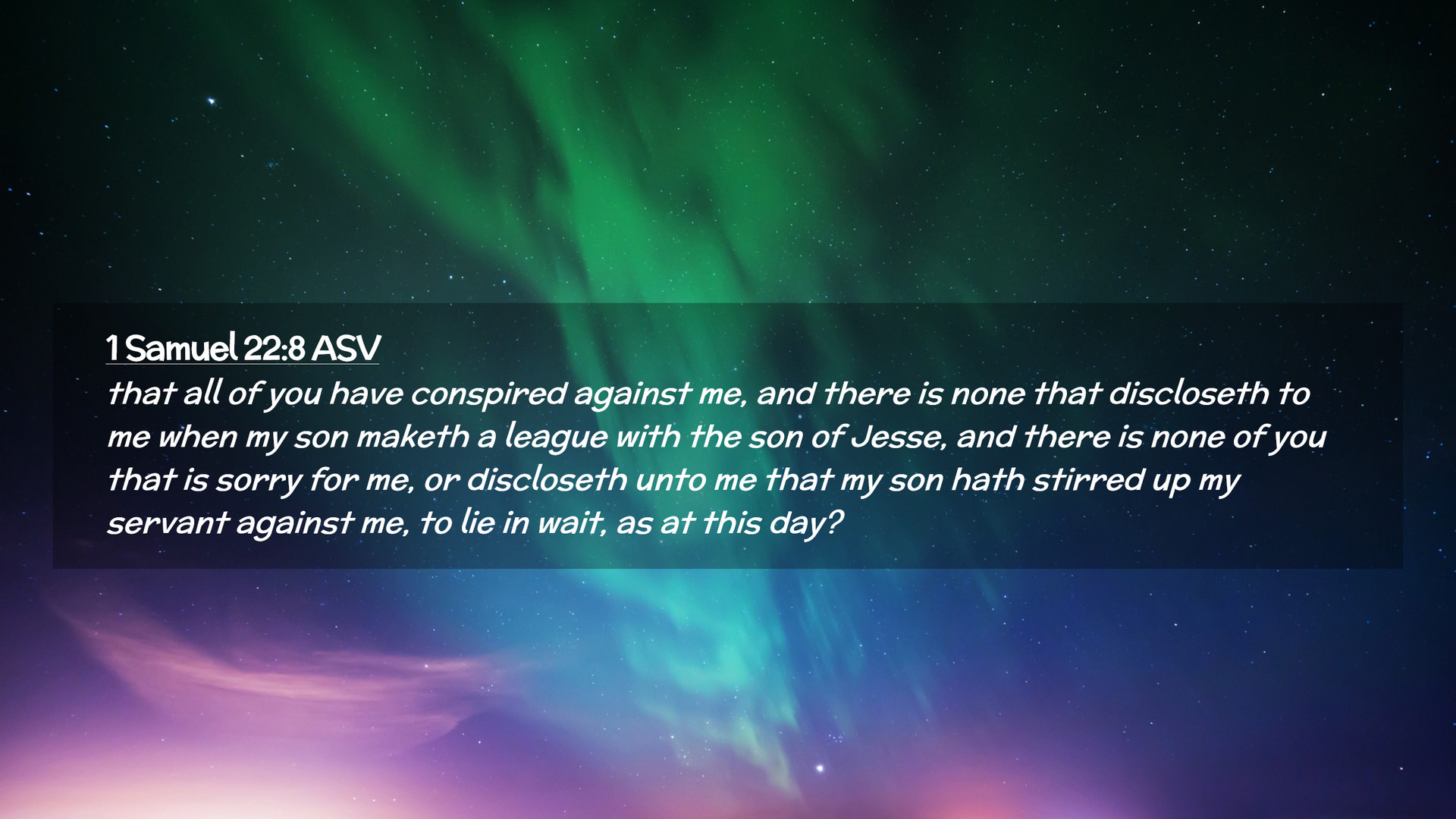 1 Samuel 22:8 ASV
that all of you have conspired against me, and there is none that discloseth to me when my son maketh a league with the son of Jesse, and there is none of you that is sorry for me, or discloseth unto me that my son hath stirred up my servant against me, to lie in wait, as at this day?